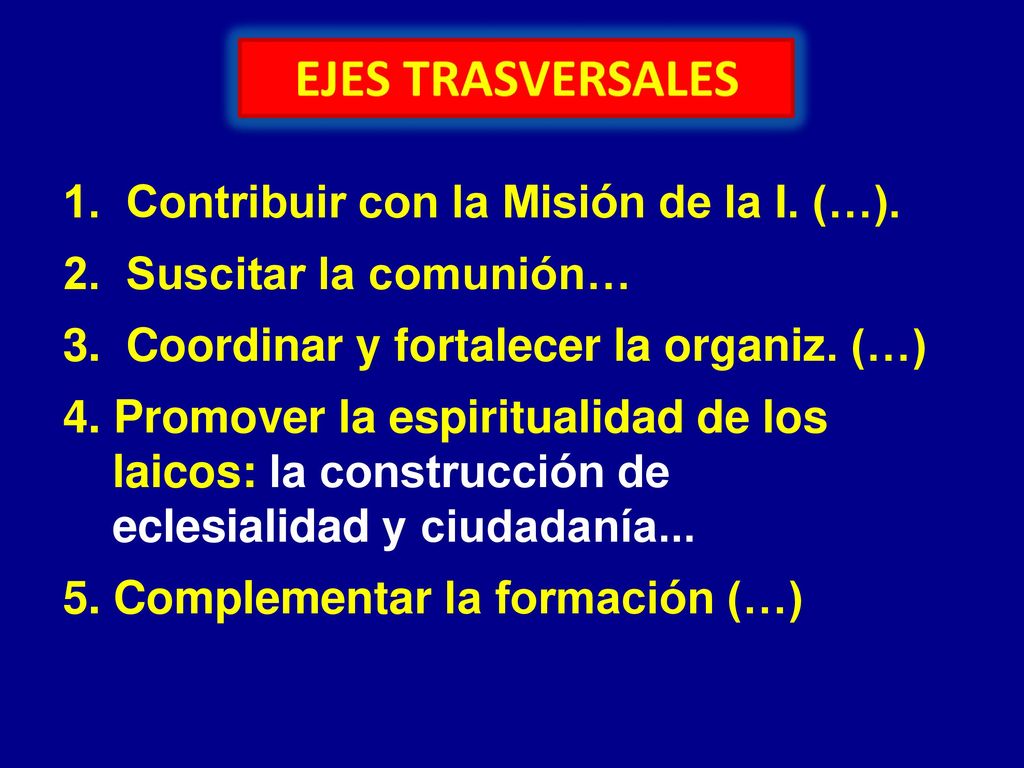 EJES TRASVERSALES

1. Contribuir con la Misión de la I. (…).

2. Suscitar la comunión…

3. Coordinar y fortalecer la organiz. (…)

4. Promover la espiritualidad de los laicos: la construcción de eclesialidad y ciudadanía...

5. Complementar la formación (…)